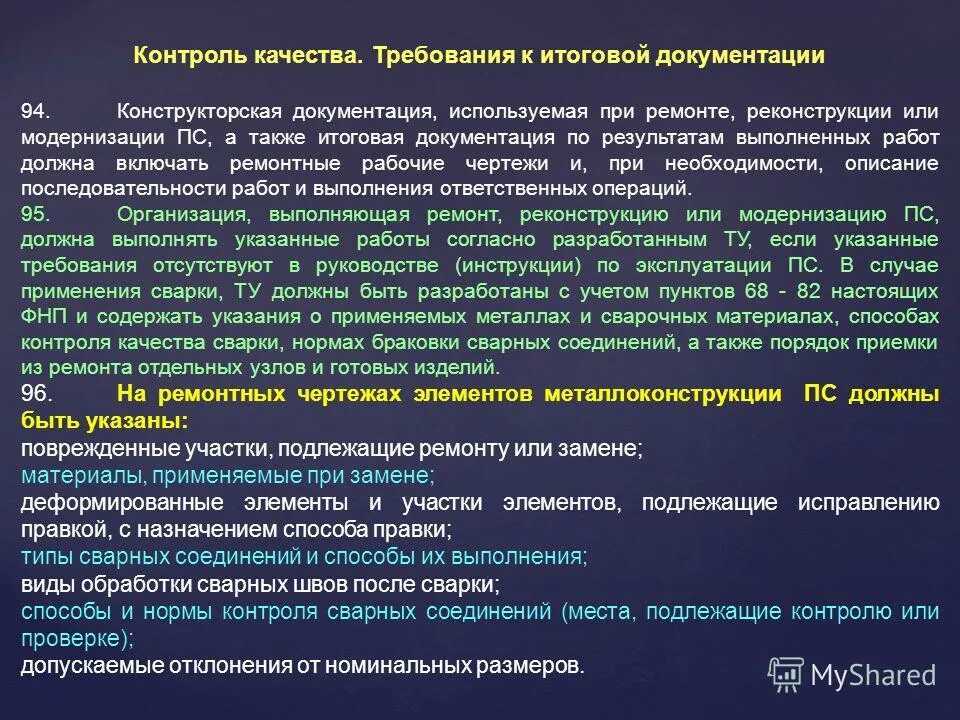 Контроль качества. Требования к итоговой документации

94. Конструкторская документация, используемая при ремонте, реконструкции или модернизации ПС, а также итоговая документация по результатам выполненных работ должна включать ремонтные рабочие чертежи и, при необходимости, описание последовательности работ и выполнения ответственных операций.

95. Организация, выполняющая ремонт, реконструкцию или модернизацию ПС, должна выполнять указанные работы согласно разработанным ТУ, если указанные требования отсутствуют в руководстве (инструкции) по эксплуатации ПС. В случае применения сварки, ТУ должны быть разработаны с учетом пунктов 68 - 82 настоящих ФНП и содержать указания о применяемых металлах и сварочных материалах, способах контроля качества сварки, нормах браковки сварных соединений, а также порядок приемки из ремонта отдельных узлов и готовых изделий.

96. На ремонтных чертежах элементов металлоконструкции ПС должны быть указаны:

поврежденные участки, подлежащие ремонту или замене;

материалы, применяемые при замене;

деформированные элементы и участки элементов, подлежащие исправлению правкой, с назначением способа правки;

типы сварных соединений и способы их выполнения;

виды обработки сварных швов после сварки;

способы и нормы контроля сварных соединений (места, подлежащие контролю или проверке);

допускаемые отклонения от номинальных размеров.

MyShared